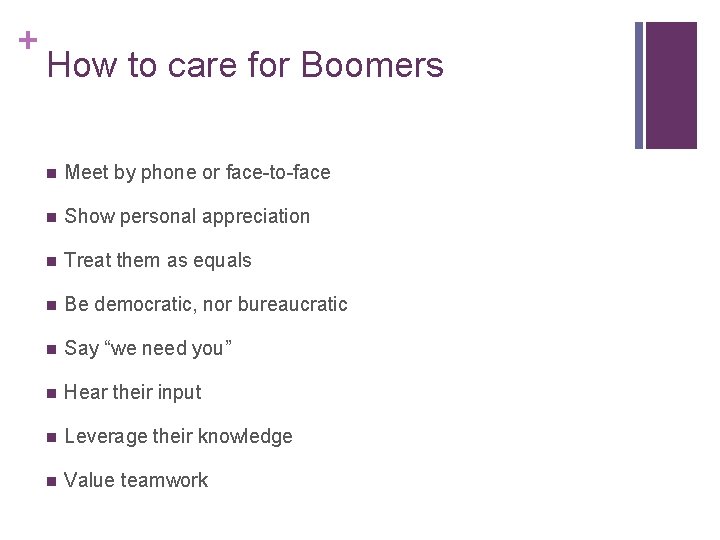 +
How to care for Boomers

- Meet by phone or face-to-face
- Show personal appreciation
- Treat them as equals
- Be democratic, nor bureaucratic
- Say “we need you”
- Hear their input
- Leverage their knowledge
- Value teamwork